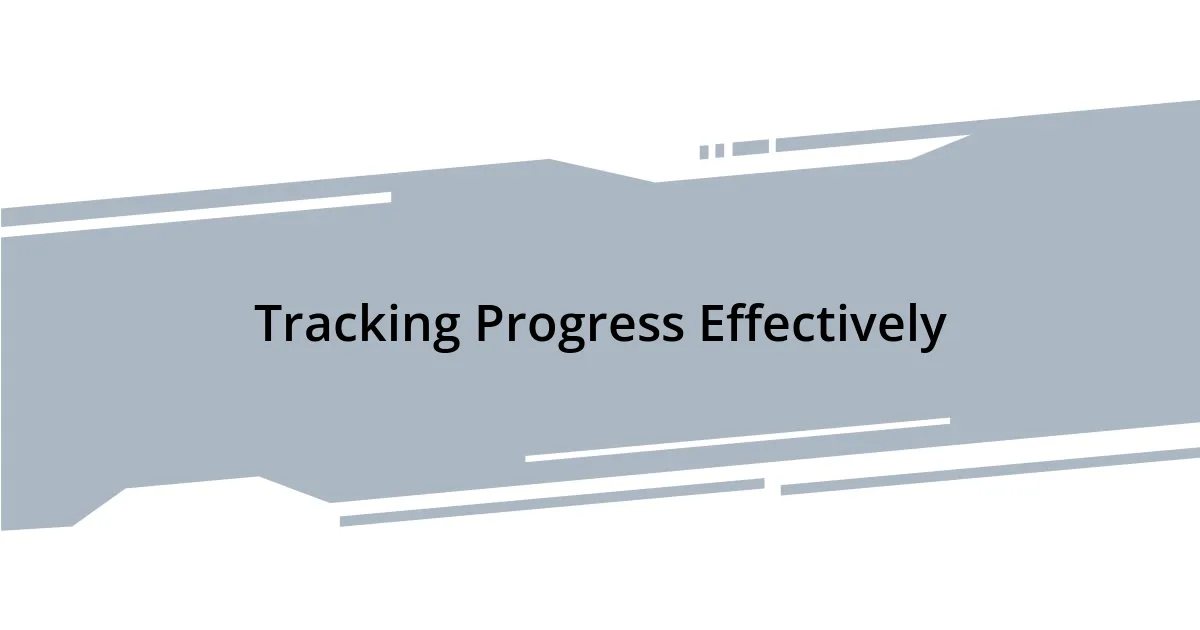 Tracking Progress Effectively